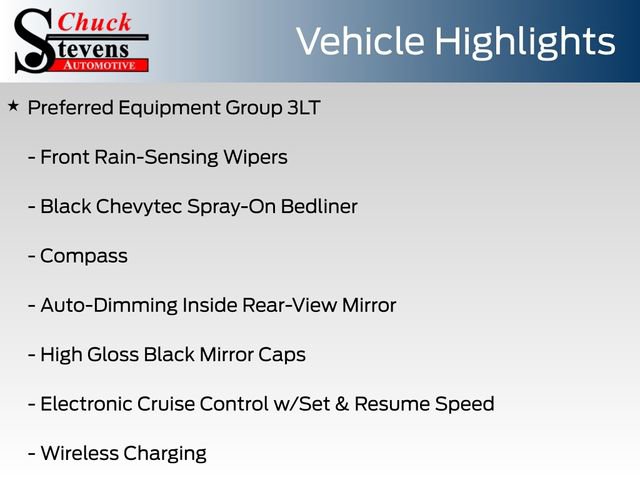 Chuck
Stevens
AUTOMOTIVE

Vehicle Highlights

★ Preferred Equipment Group 3LT

- Front Rain-Sensing Wipers

- Black Chevytec Spray-On Bedliner

- Compass

- Auto-Dimming Inside Rear-View Mirror

- High Gloss Black Mirror Caps

- Electronic Cruise Control w/Set & Resume Speed

- Wireless Charging